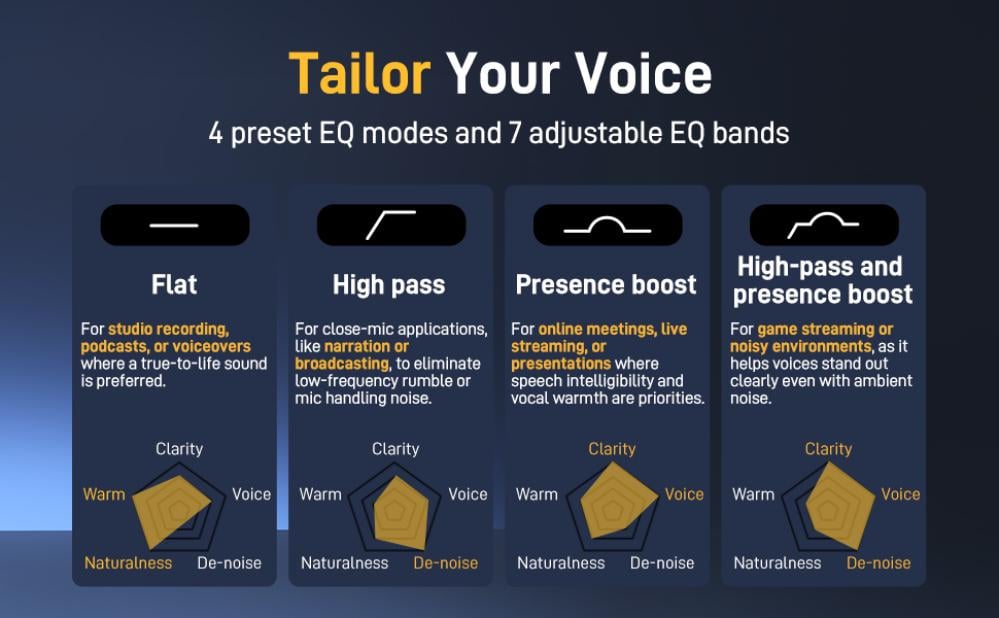 Tailor Your Voice
4 preset EQ modes and 7 adjustable EQ bands

Flat

For studio recording, podcasts, or voiceovers where a true-to-life sound is preferred.

Clarity
Warm
Voice
Naturalness
De-noise

High pass

For close-mic applications, like narration or broadcasting, to eliminate low-frequency rumble or mic handling noise.

Clarity
Warm
Voice
Naturalness
De-noise

Presence boost

For online meetings, live streaming, or presentations where speech intelligibility and vocal warmth are priorities.

Clarity
Warm
Voice
Naturalness
De-noise

High-pass and presence boost

For game streaming or noisy environments, as it helps voices stand out clearly even with ambient noise.

Clarity
Warm
Voice
Naturalness
De-noise